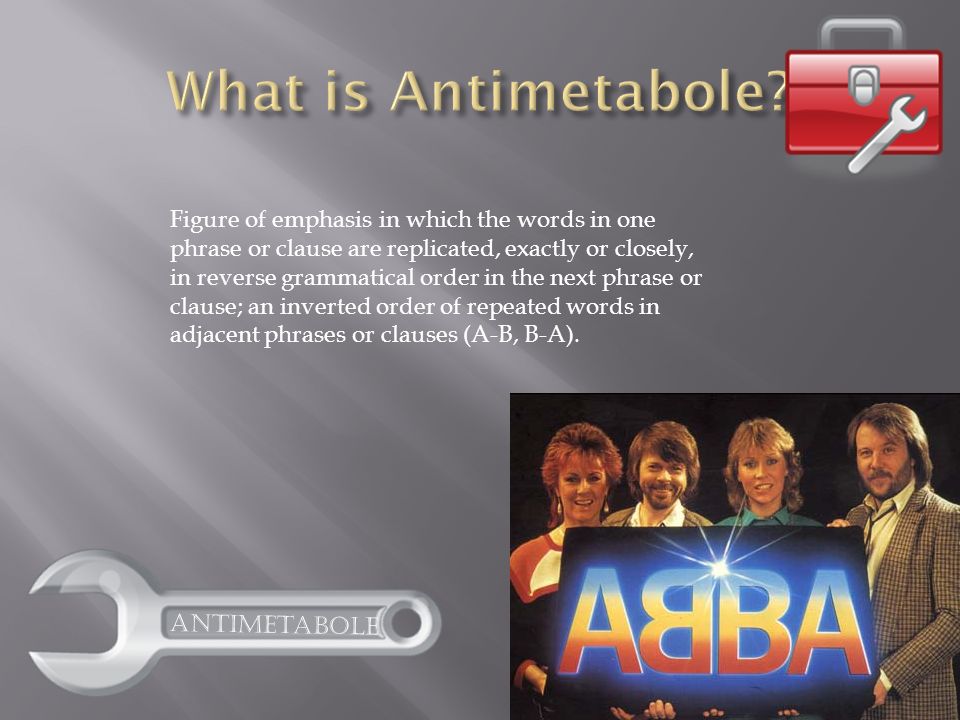 What is Antimetabole?

Figure of emphasis in which the words in one phrase or clause are replicated, exactly or closely, in reverse grammatical order in the next phrase or clause; an inverted order of repeated words in adjacent phrases or clauses (A-B, B-A).

ANTIMETABOLE

ABBA